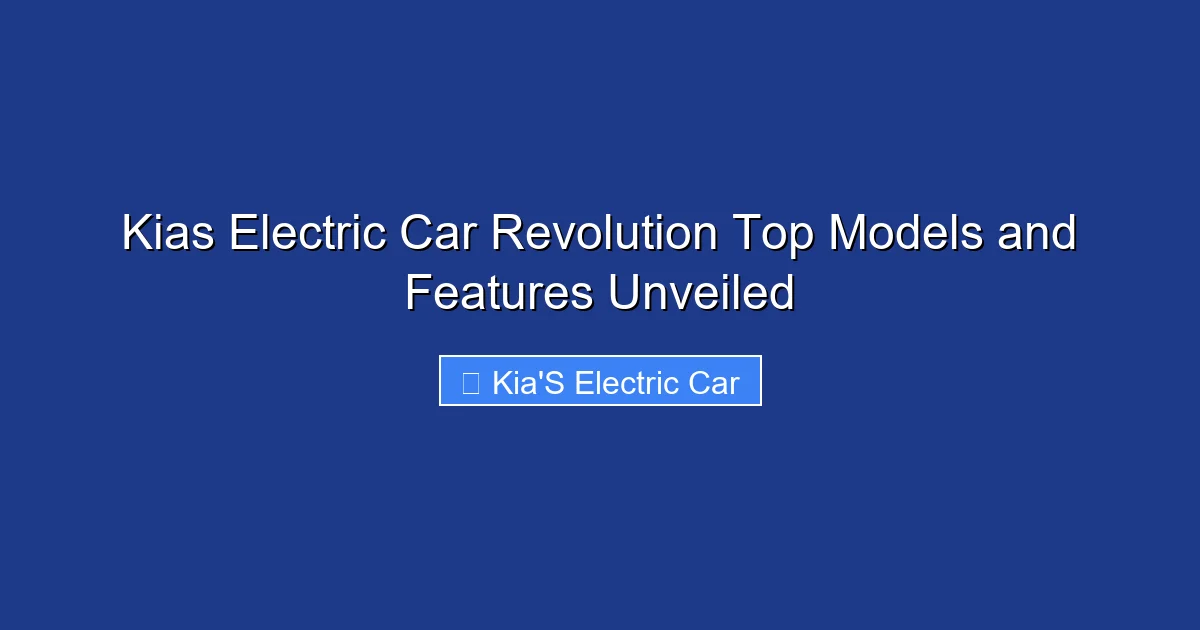 Kias Electric Car Revolution Top Models and Features Unveiled

Kia'S Electric Car